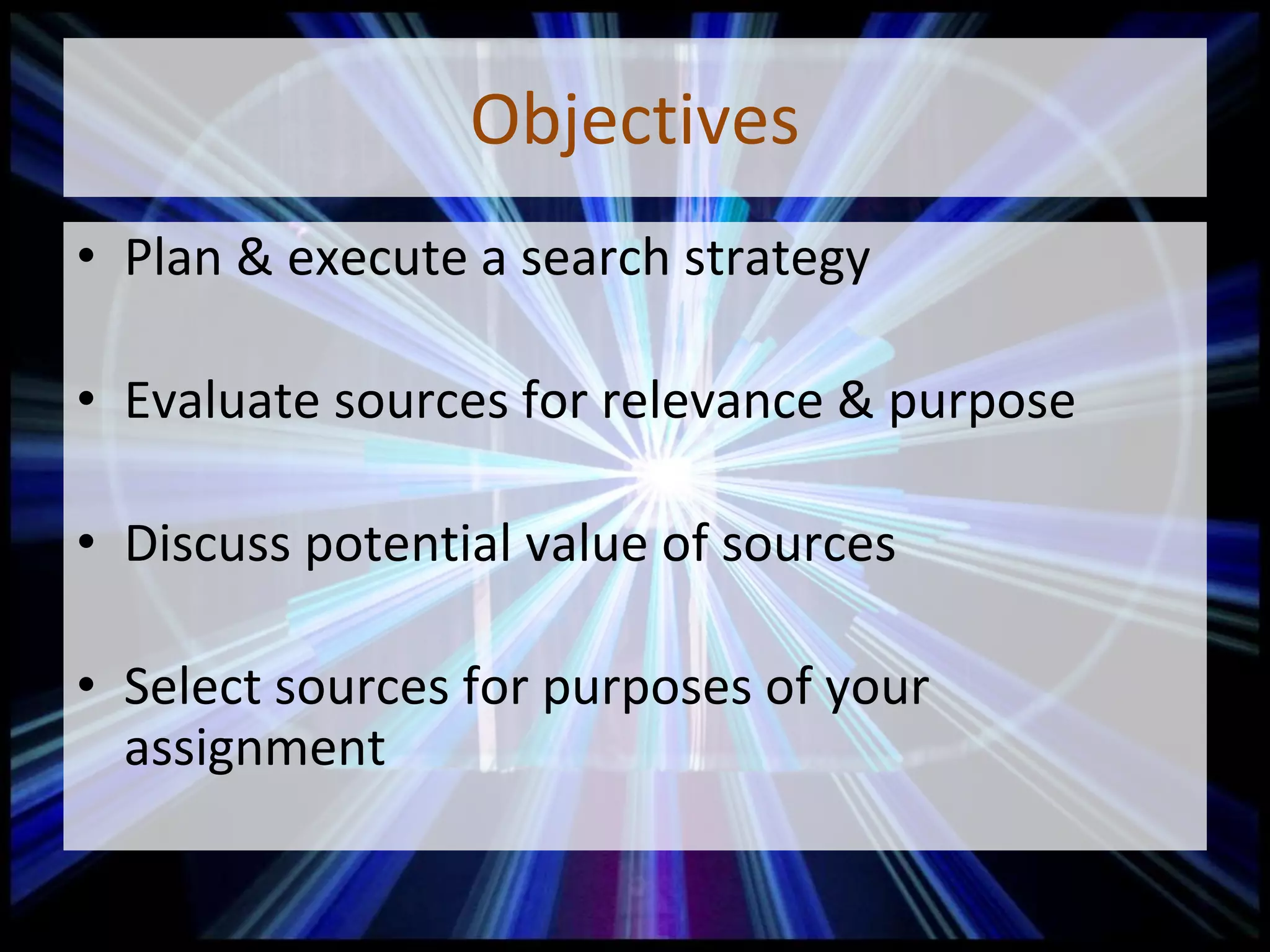 Objectives

• Plan & execute a search strategy

• Evaluate sources for relevance & purpose

• Discuss potential value of sources

• Select sources for purposes of your assignment